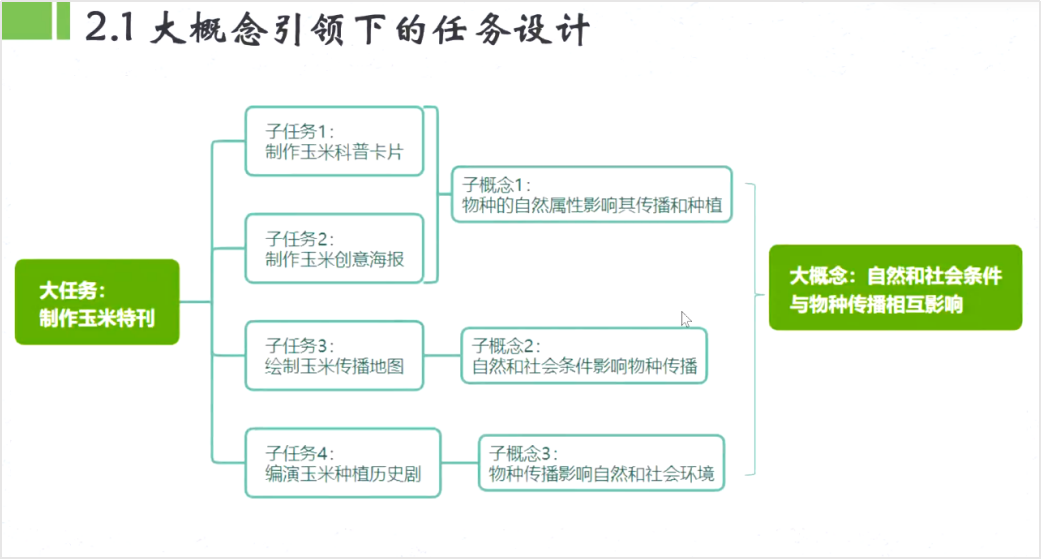 2.1 大概念引领下的任务设计

大任务：
制作玉米特刊

子任务1：
制作玉米科普卡片

子任务2：
制作玉米创意海报

子任务3：
绘制玉米传播地图

子任务4：
编演玉米种植历史剧

子概念1：
物种的自然属性影响其传播和种植

子概念2：
自然和社会条件影响物种传播

子概念3：
物种传播影响自然和社会环境

大概念：自然和社会条件与物种传播相互影响